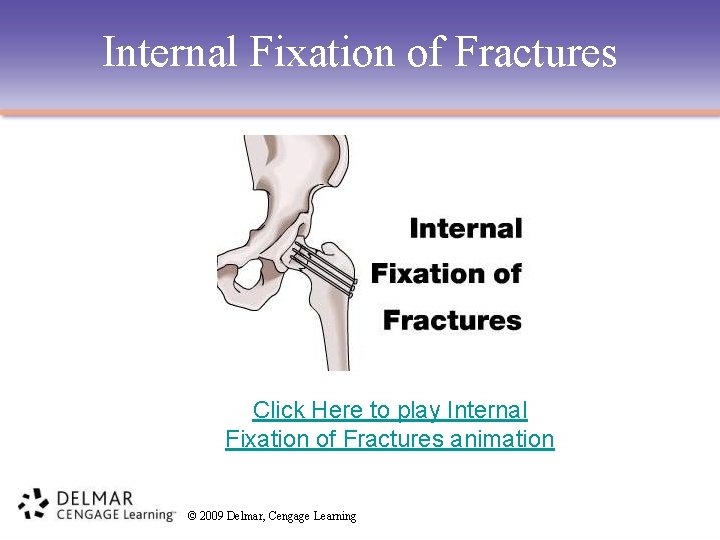 Internal Fixation of Fractures

Internal Fixation of Fractures

Click Here to play Internal Fixation of Fractures animation

DELMAR CENGAGE Learning™ © 2009 Delmar, Cengage Learning